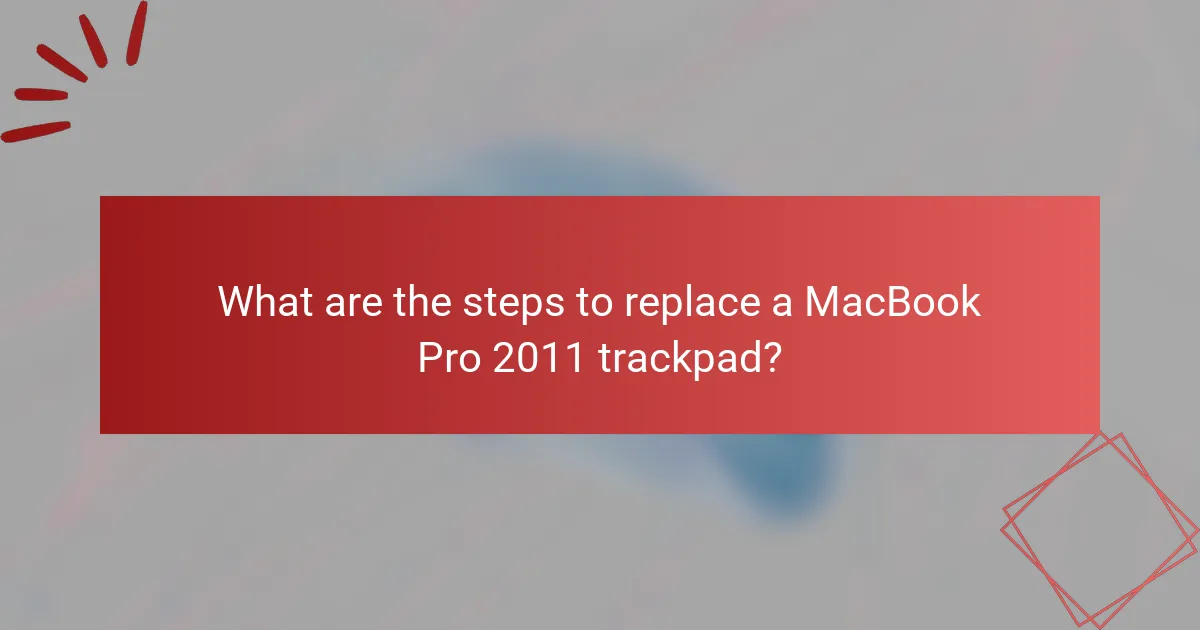 What are the steps to replace a MacBook Pro 2011 trackpad?